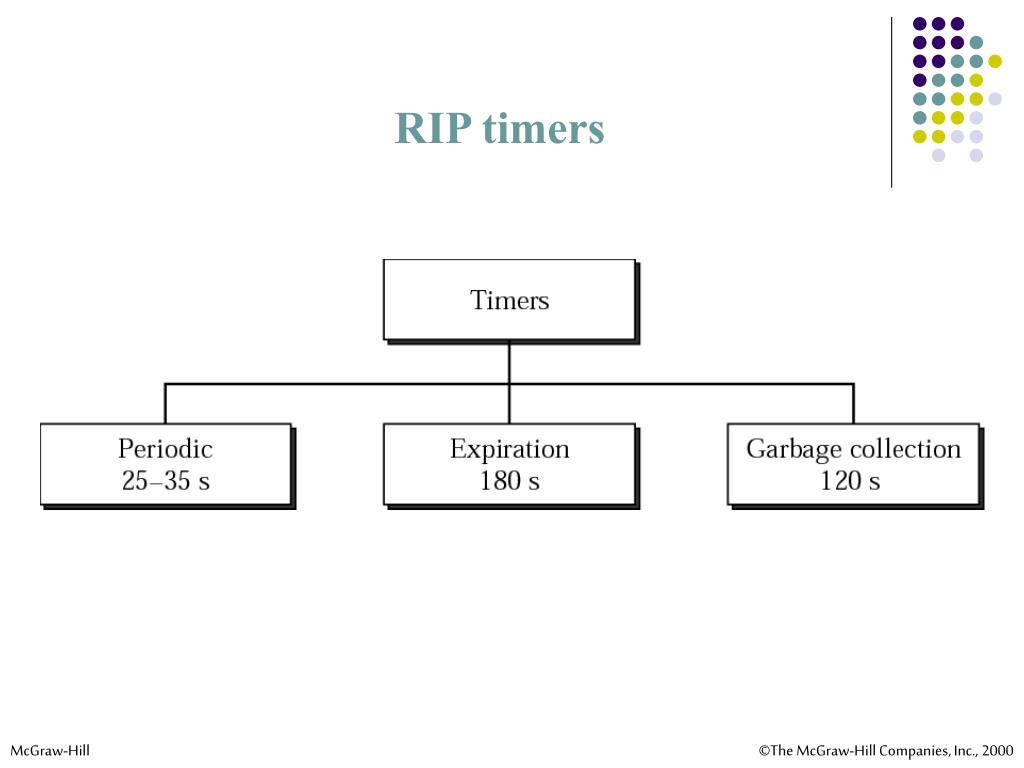 RIP timers

Timers

Periodic
25–35 s

Expiration
180 s

Garbage collection
120 s

McGraw-Hill

©The McGraw-Hill Companies, Inc., 2000